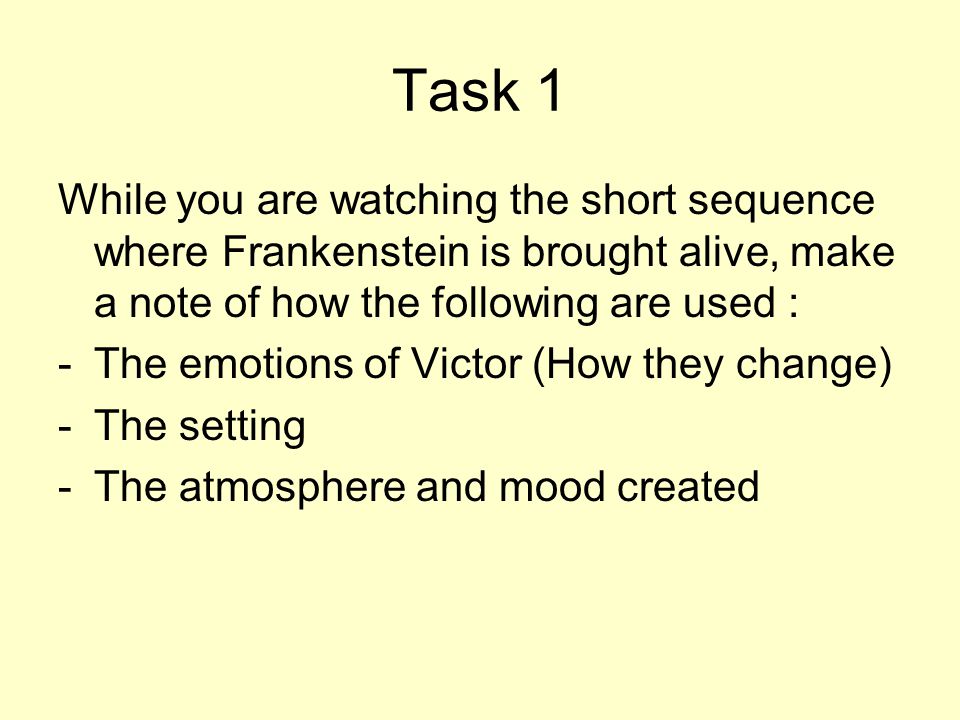 Task 1

While you are watching the short sequence where Frankenstein is brought alive, make a note of how the following are used :

- The emotions of Victor (How they change)
- The setting
- The atmosphere and mood created